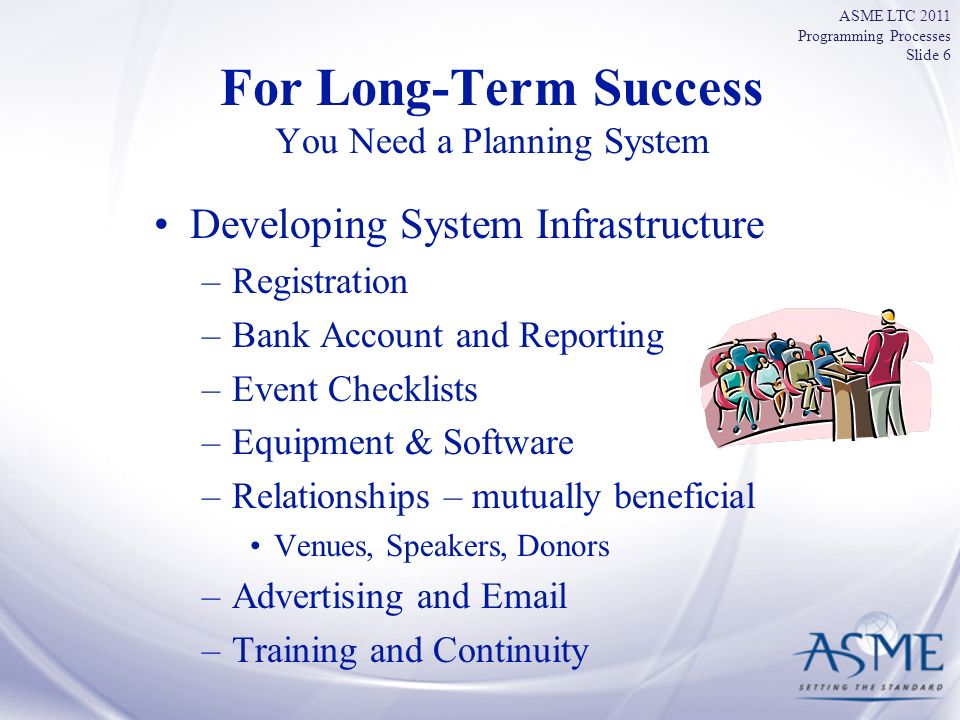 ASME LTC 2011
Programming Processes
Slide 6

For Long-Term Success
You Need a Planning System

• Developing System Infrastructure
– Registration
– Bank Account and Reporting
– Event Checklists
– Equipment & Software
– Relationships – mutually beneficial
• Venues, Speakers, Donors
– Advertising and Email
– Training and Continuity

ASME
SETTING THE STANDARD